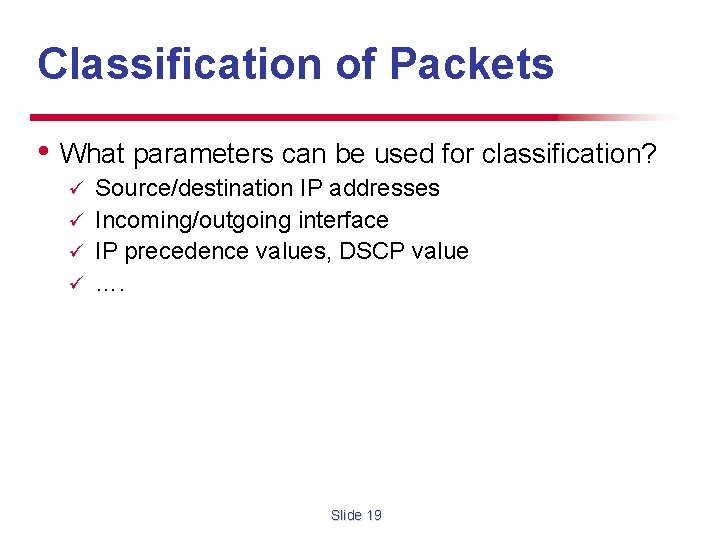 Classification of Packets

• What parameters can be used for classification?
  ✓ Source/destination IP addresses
  ✓ Incoming/outgoing interface
  ✓ IP precedence values, DSCP value
  ✓ ….

Slide 19